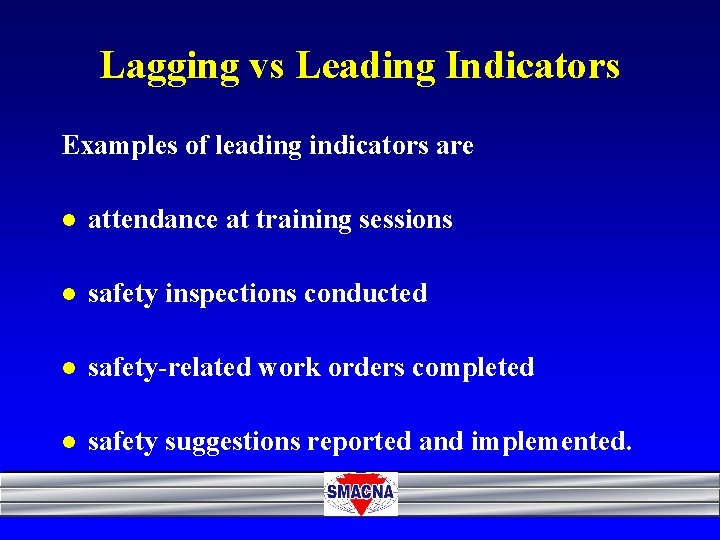 Lagging vs Leading Indicators

Examples of leading indicators are

- attendance at training sessions
- safety inspections conducted
- safety-related work orders completed
- safety suggestions reported and implemented.

SMACNA